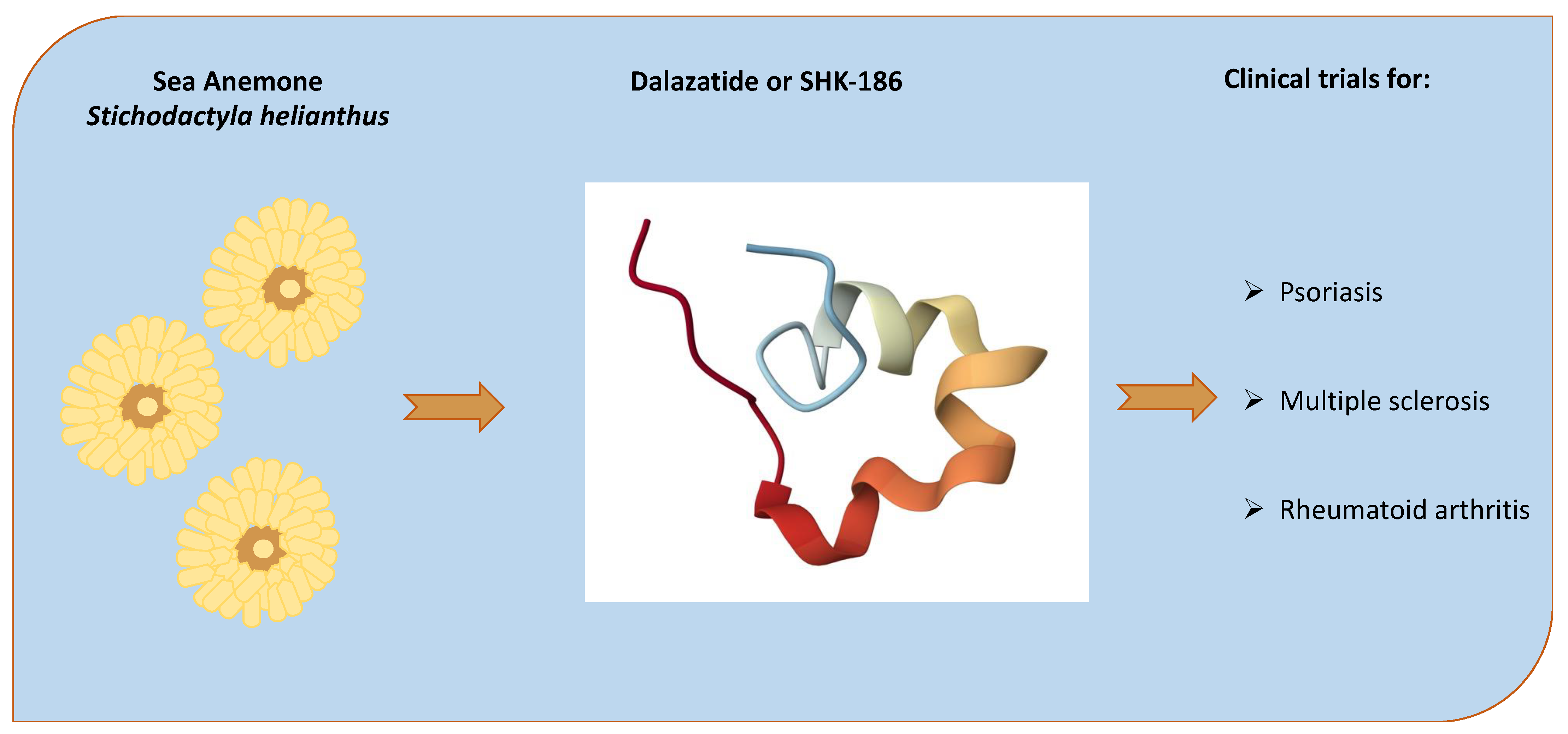 Sea Anemone
Stichodactyla helianthus

Dalazatide or SHK-186

Clinical trials for:

➢ Psoriasis

➢ Multiple sclerosis

➢ Rheumatoid arthritis